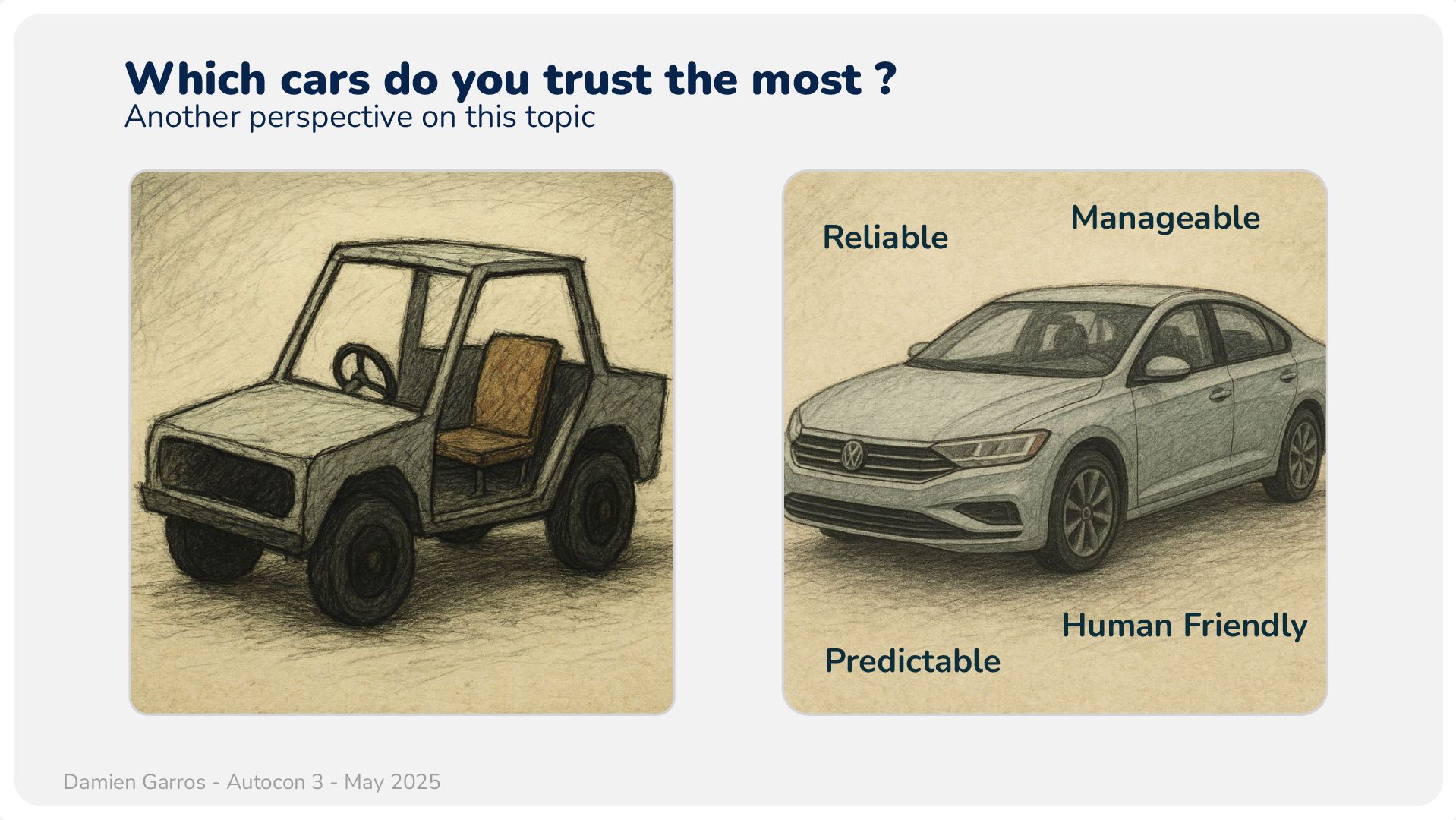 Which cars do you trust the most ?
Another perspective on this topic

Reliable

Manageable

Human Friendly

Predictable

Damien Garros - Autocon 3 - May 2025